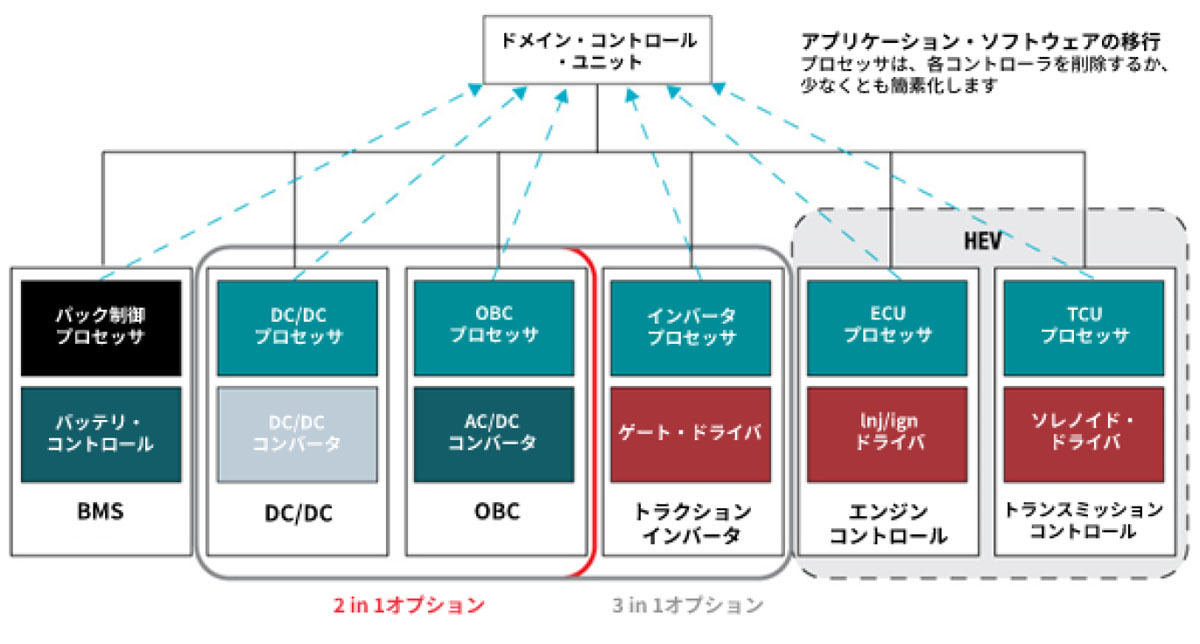 ドメイン・コントロール・ユニット

アプリケーション・ソフトウェアの移行
プロセッサは、各コントローラを削除するか、少なくとも簡素化します

HEV

パック制御プロセッサ

バッテリ・コントロール

BMS

DC/DC プロセッサ

DC/DC コンバータ

DC/DC

OBC プロセッサ

AC/DC コンバータ

OBC

インバータ プロセッサ

ゲート・ドライバ

トラクション インバータ

ECU プロセッサ

Inj/ign ドライバ

エンジン コントロール

TCU プロセッサ

ソレノイド・ドライバ

トランスミッション コントロール

2 in 1オプション

3 in 1オプション